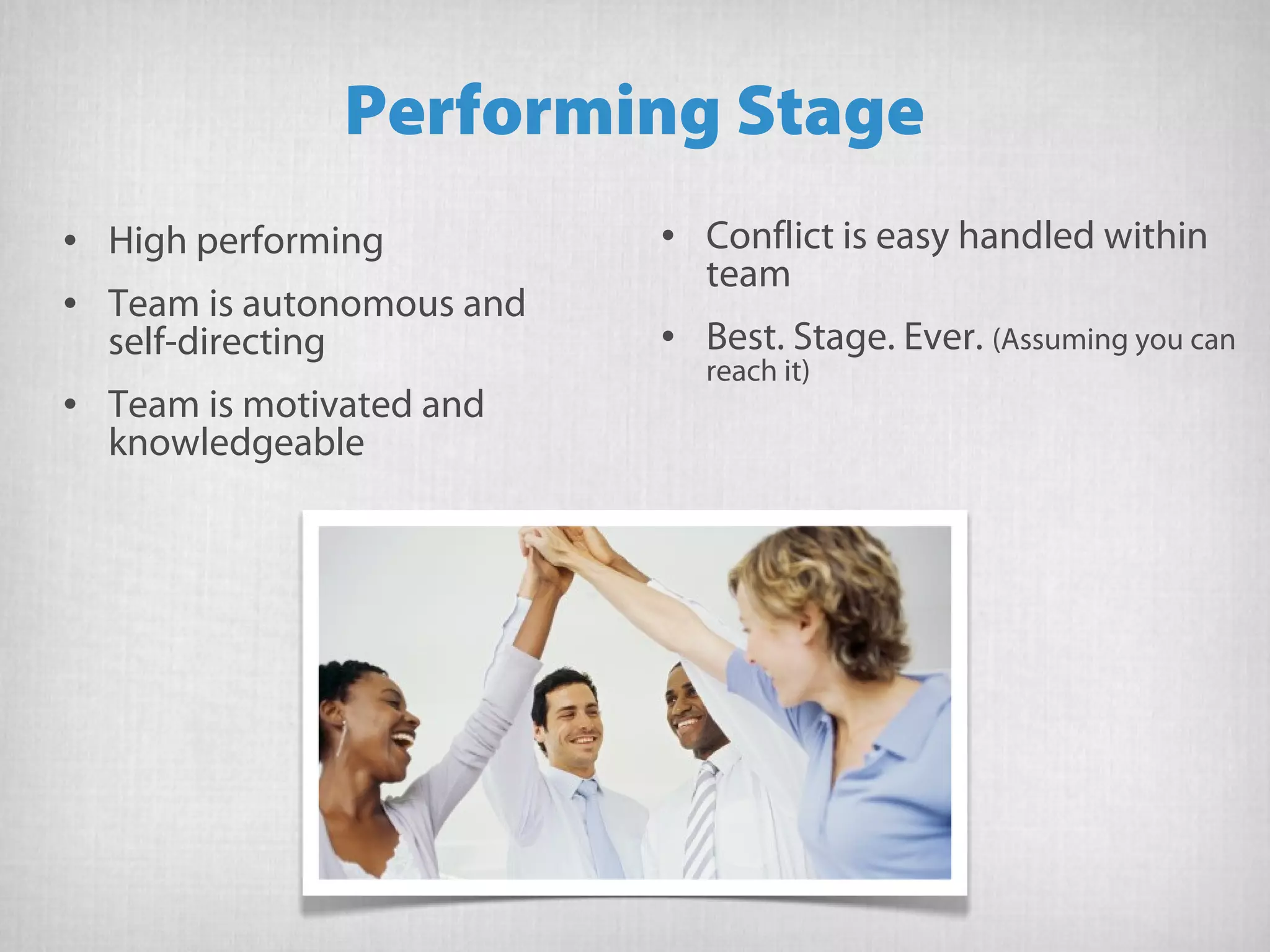 Performing Stage

• High performing

• Team is autonomous and self-directing

• Team is motivated and knowledgeable

• Conflict is easy handled within team

• Best. Stage. Ever. (Assuming you can reach it)